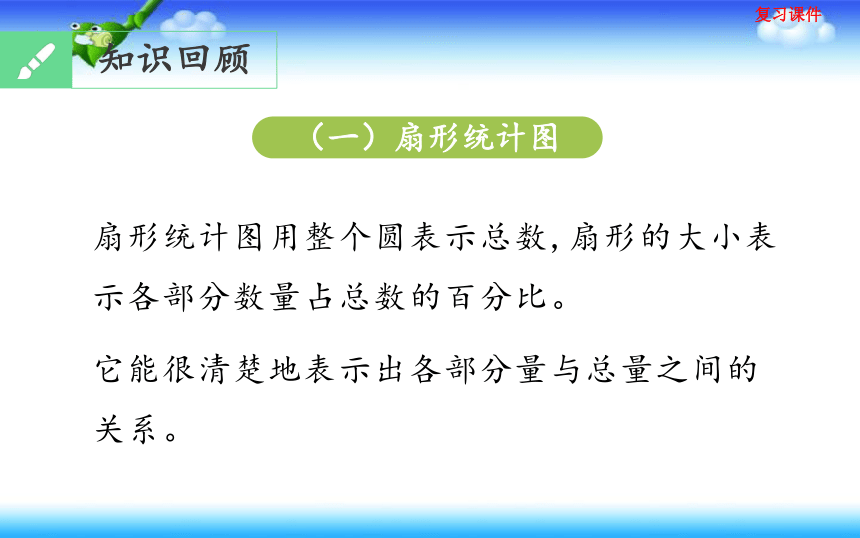 复习课件

知识回顾

（一）扇形统计图

扇形统计图用整个圆表示总数，扇形的大小表示各部分数量占总数的百分比。

它能很清楚地表示出各部分量与总量之间的关系。